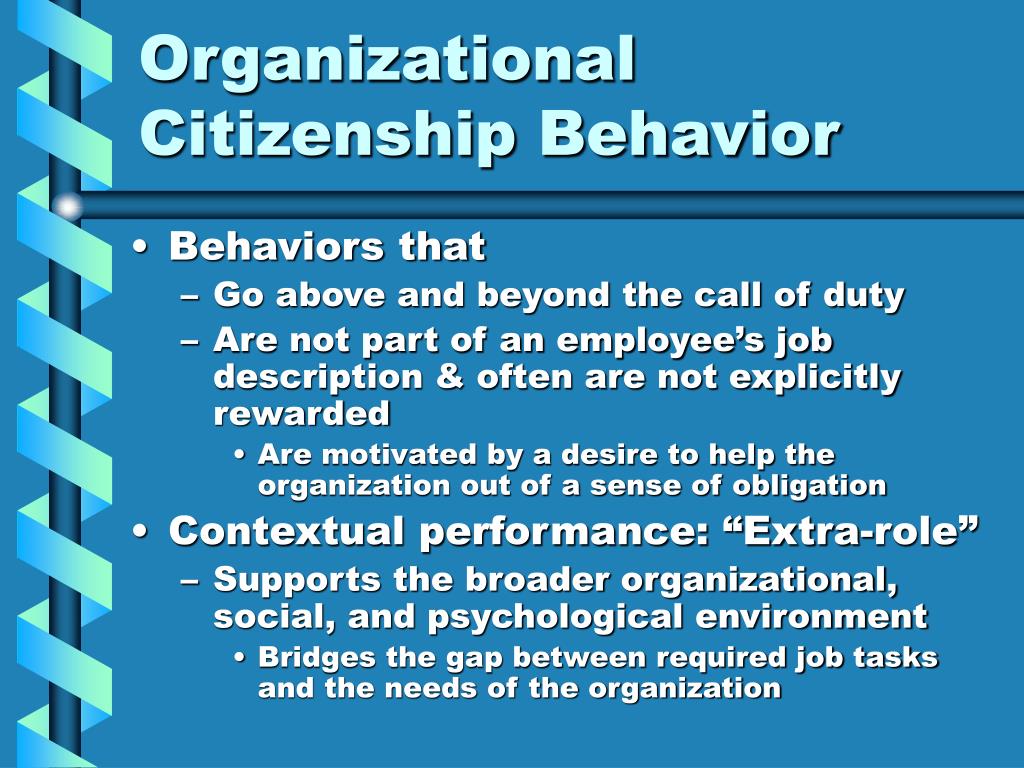 Organizational Citizenship Behavior

• Behaviors that
– Go above and beyond the call of duty
– Are not part of an employee’s job description & often are not explicitly rewarded
• Are motivated by a desire to help the organization out of a sense of obligation
• Contextual performance: “Extra-role”
– Supports the broader organizational, social, and psychological environment
• Bridges the gap between required job tasks and the needs of the organization